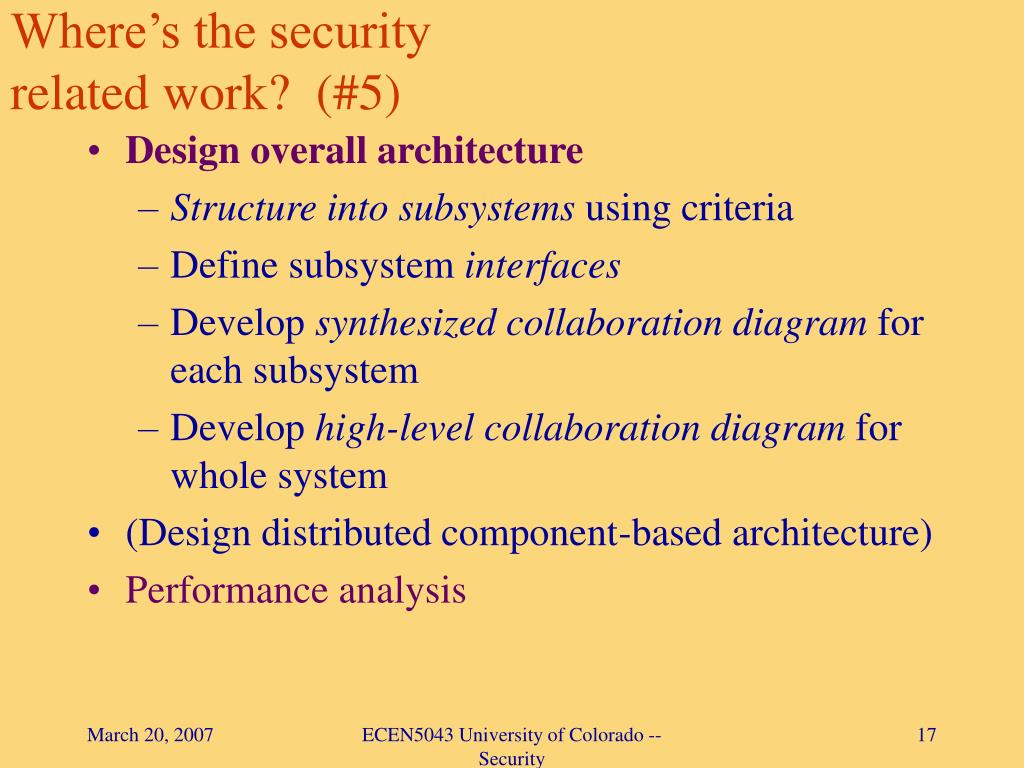 Where’s the security related work? (#5)

• Design overall architecture
– Structure into subsystems using criteria
– Define subsystem interfaces
– Develop synthesized collaboration diagram for each subsystem
– Develop high-level collaboration diagram for whole system
• (Design distributed component-based architecture)
• Performance analysis

March 20, 2007

ECEN5043 University of Colorado -- Security

17